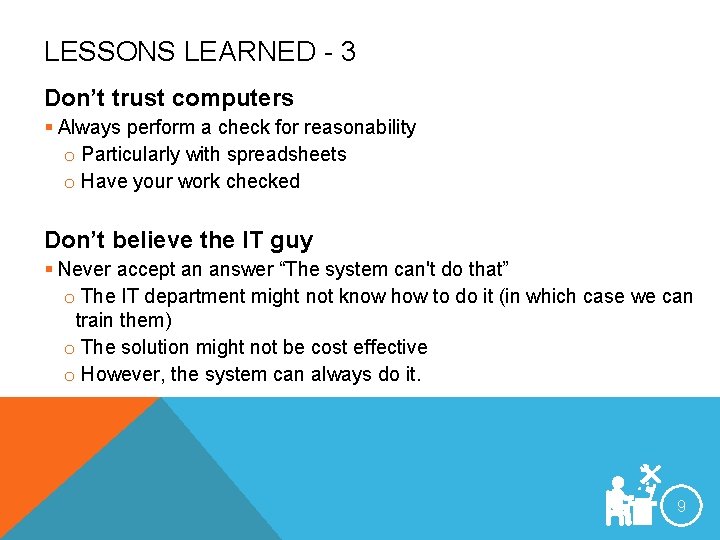 LESSONS LEARNED - 3

Don’t trust computers

▪ Always perform a check for reasonability
  o Particularly with spreadsheets
  o Have your work checked

Don’t believe the IT guy

▪ Never accept an answer “The system can't do that”
  o The IT department might not know how to do it (in which case we can train them)
  o The solution might not be cost effective
  o However, the system can always do it.

9